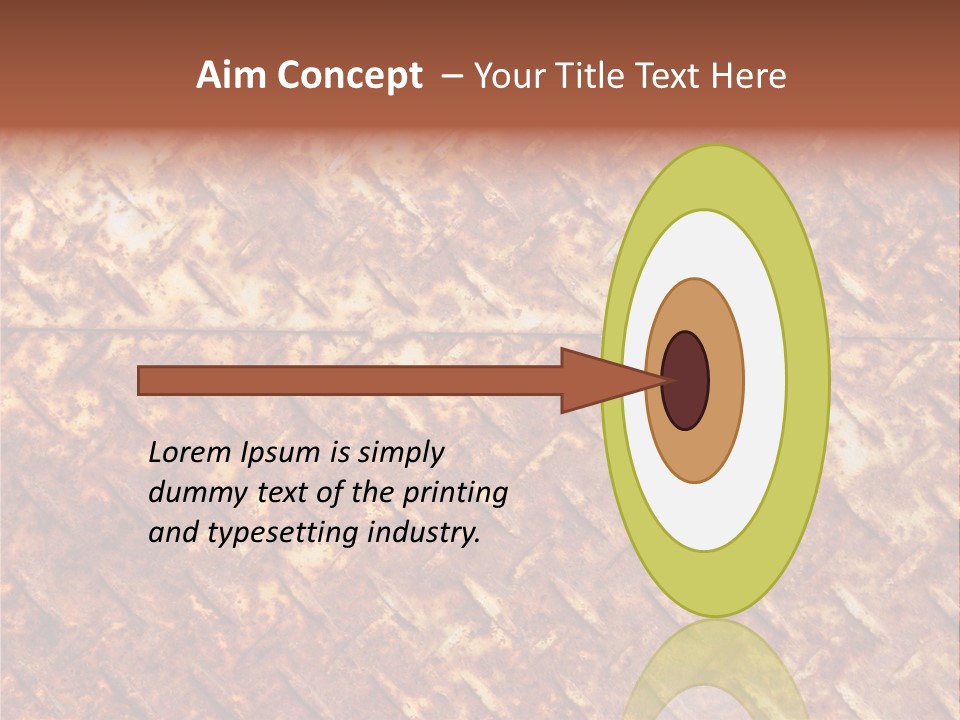 Aim Concept – Your Title Text Here

Lorem Ipsum is simply dummy text of the printing and typesetting industry.